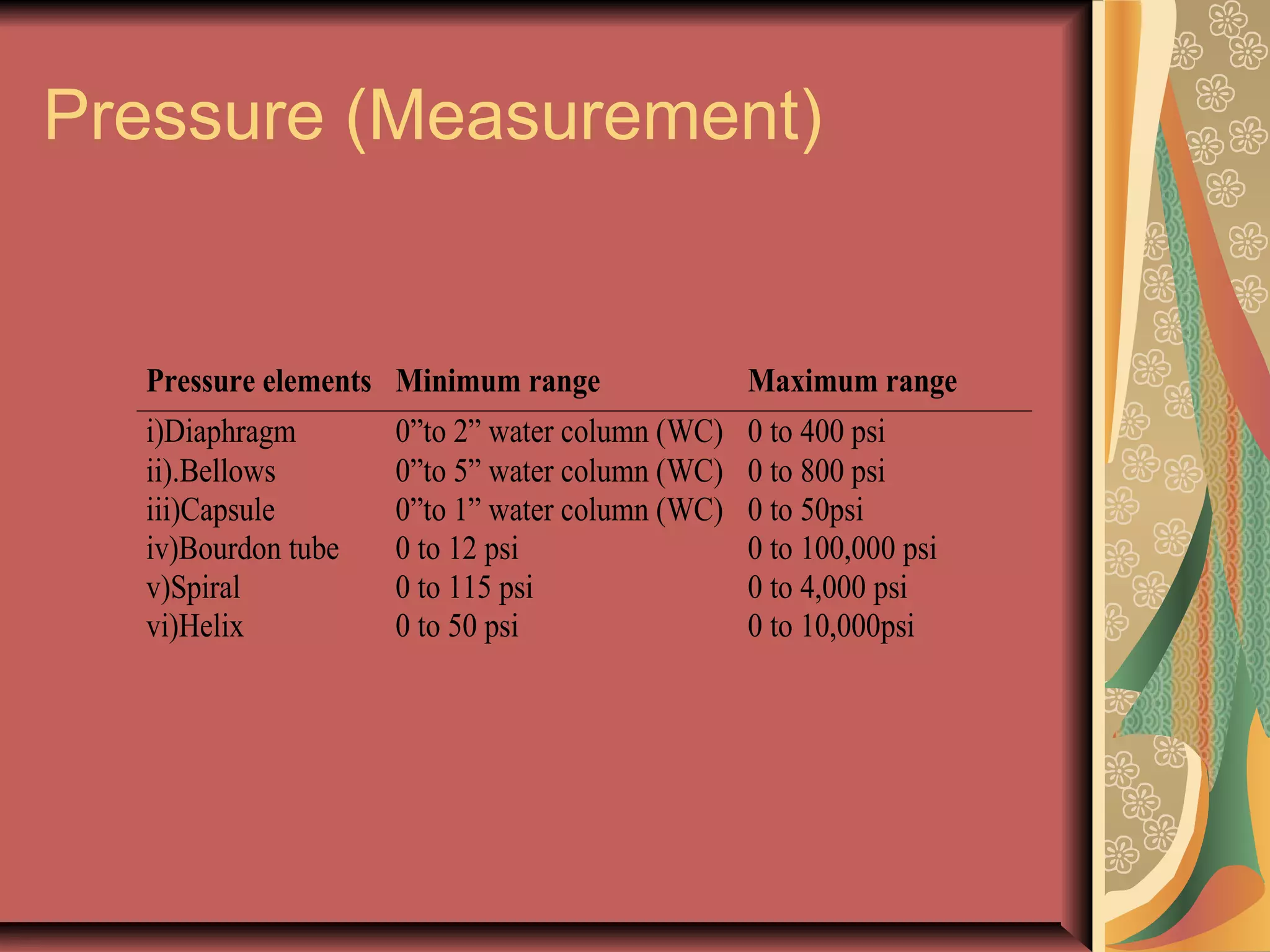 Pressure (Measurement)

| Pressure elements | Minimum range | Maximum range |
|---|---|---|
| i)Diaphragm | 0”to 2” water column (WC) | 0 to 400 psi |
| ii).Bellows | 0”to 5” water column (WC) | 0 to 800 psi |
| iii)Capsule | 0”to 1” water column (WC) | 0 to 50psi |
| iv)Bourdon tube | 0 to 12 psi | 0 to 100,000 psi |
| v)Spiral | 0 to 115 psi | 0 to 4,000 psi |
| vi)Helix | 0 to 50 psi | 0 to 10,000psi |